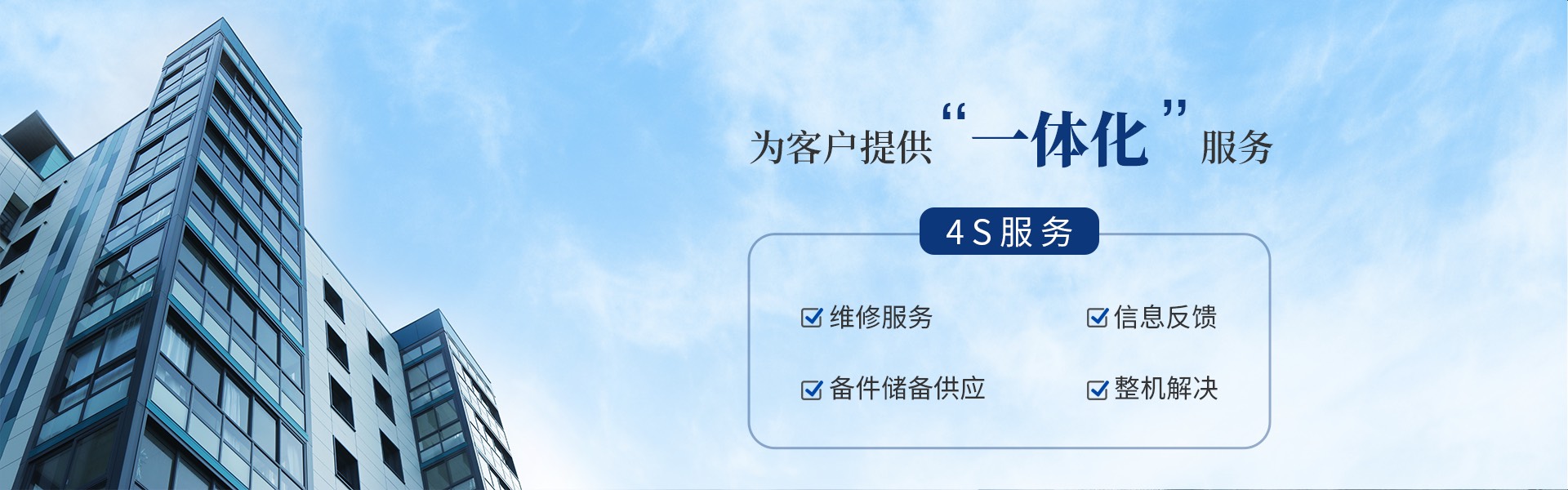 为客户提供“一体化”服务

4S服务

维修服务

信息反馈

备件储备供应

整机解决